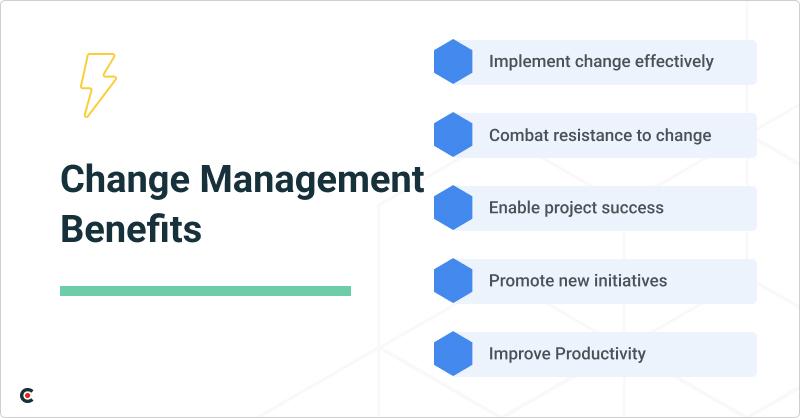 Change Management Benefits

Implement change effectively

Combat resistance to change

Enable project success

Promote new initiatives

Improve Productivity